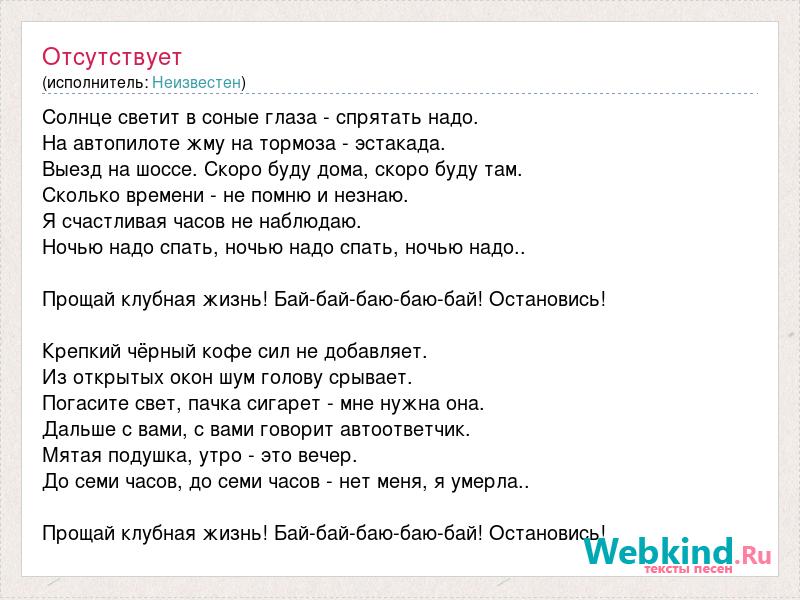 Отсутствует
(исполнитель: Неизвестен)

Солнце светит в соные глаза - спрятать надо.
На автопилоте жму на тормоза - эстакада.
Выезд на шоссе. Скоро буду дома, скоро буду там.
Сколько времени - не помню и незнаю.
Я счастливая часов не наблюдаю.
Ночью надо спать, ночью надо спать, ночью надо..

Прощай клубная жизнь! Бай-бай-баю-баю-бай! Остановись!

Крепкий чёрный кофе сил не добавляет.
Из открытых окон шум голову срывает.
Погасите свет, пачка сигарет - мне нужна она.
Дальше с вами, с вами говорит автоответчик.
Мятая подушка, утро - это вечер.
До семи часов, до семи часов - нет меня, я умерла..

Прощай клубная жизнь! Бай-бай-баю-баю-бай! Остановись!

Webkind.Ru
тексты песен